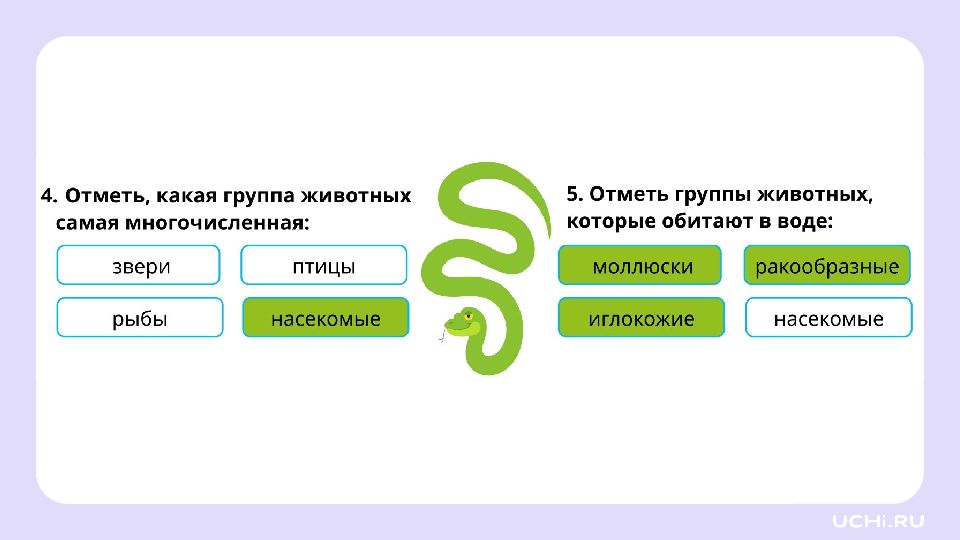 4. Отметь, какая группа животных самая многочисленная:

звери

птицы

рыбы

насекомые

5. Отметь группы животных, которые обитают в воде:

моллюски

ракообразные

иглокожие

насекомые

UCHi.RU